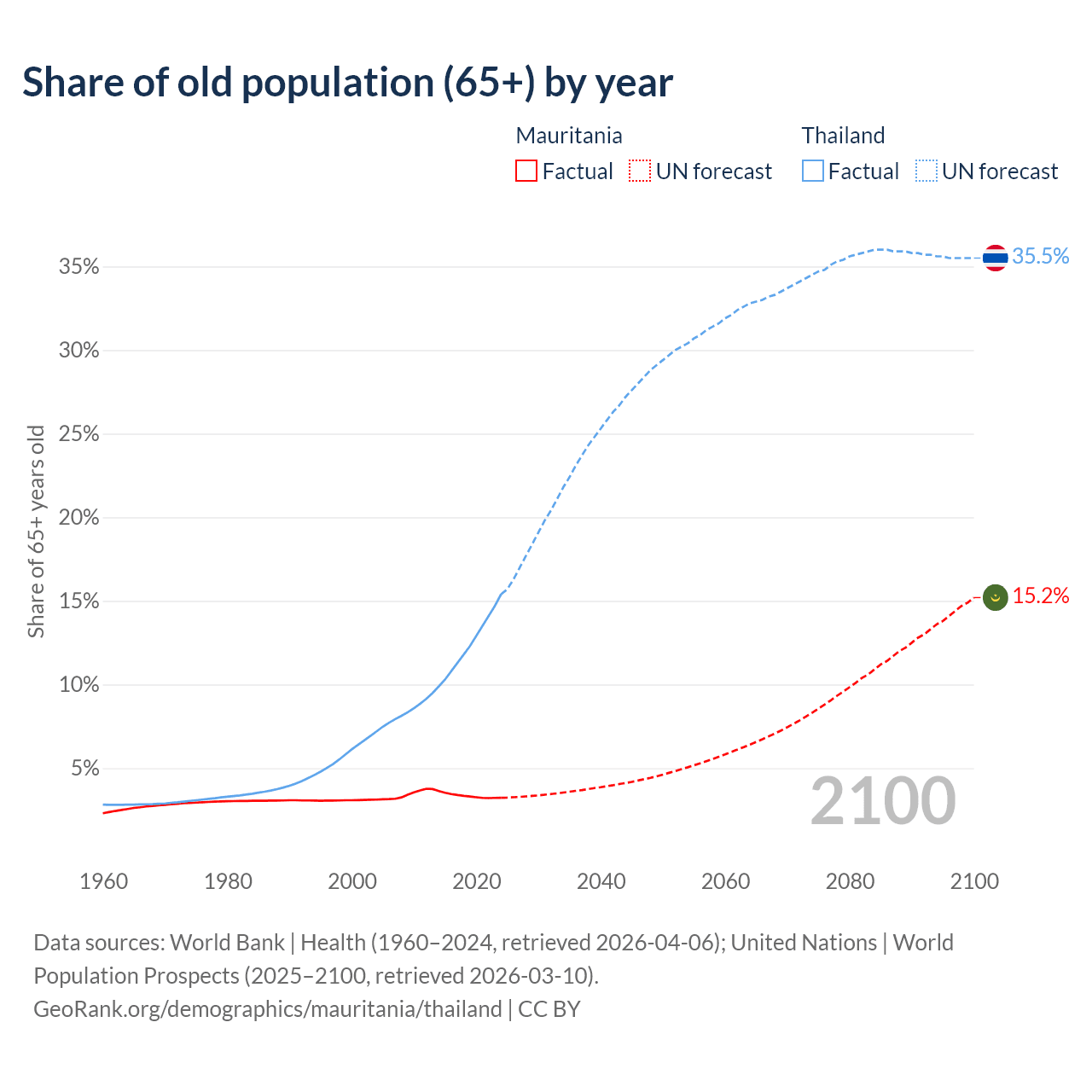 Share of old population (65+) by year

Mauritania
Factual
UN forecast

Thailand
Factual
UN forecast

Share of 65+ years old

35%
30%
25%
20%
15%
10%
5%

35.5%
15.2%

2100

1960
1980
2000
2020
2040
2060
2080
2100

Data sources: World Bank | Health (1960–2024, retrieved 2026-04-06); United Nations | World Population Prospects (2025–2100, retrieved 2026-03-10).
GeoRank.org/demographics/mauritania/thailand | CC BY